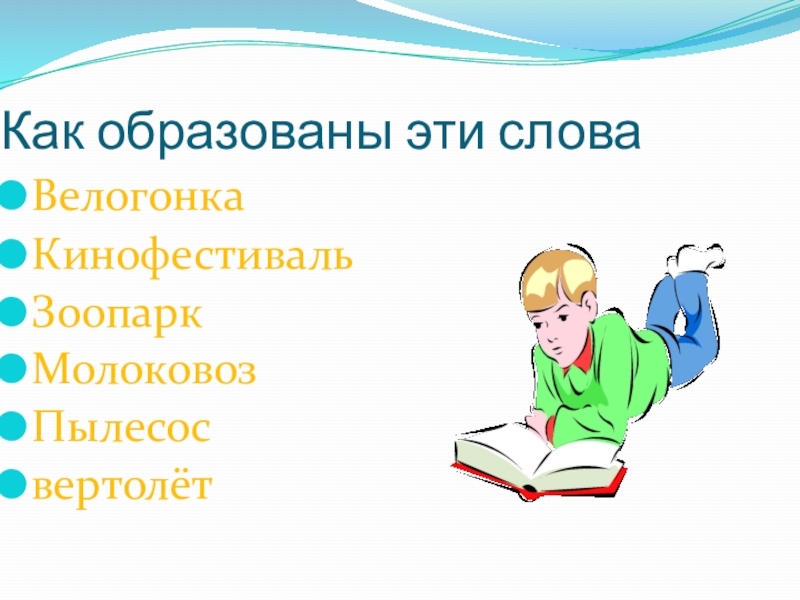 Как образованы эти слова

Велогонка

Кинофестиваль

Зоопарк

Молоковоз

Пылесос

вертолёт